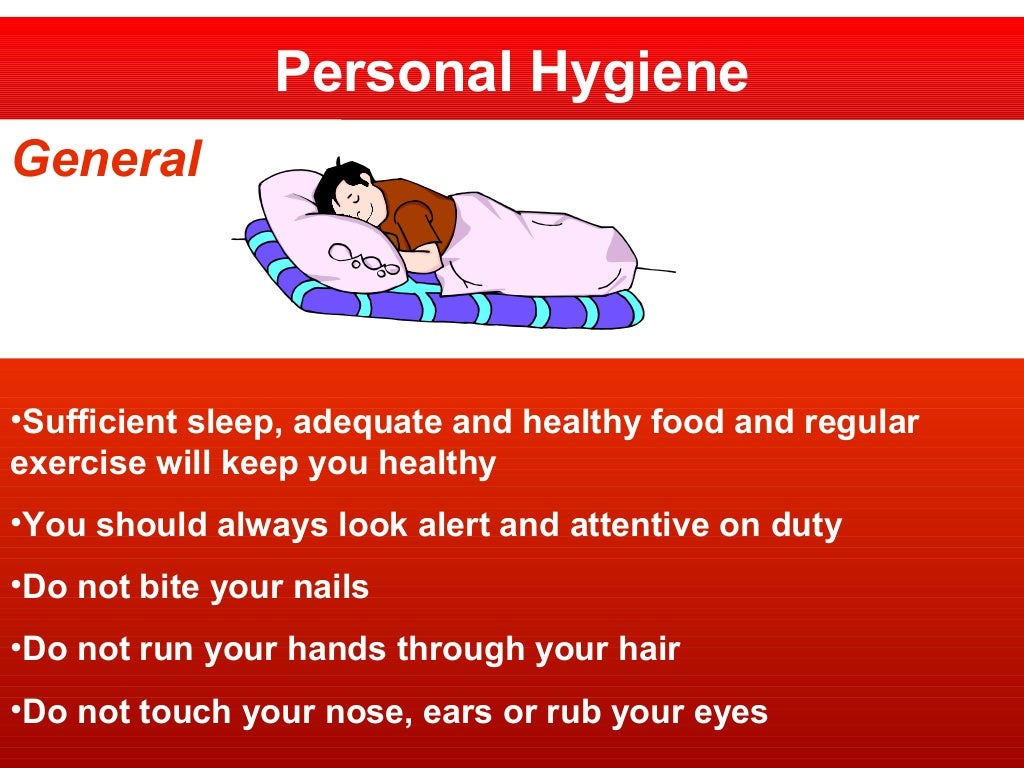 Personal Hygiene

General

•Sufficient sleep, adequate and healthy food and regular exercise will keep you healthy

•You should always look alert and attentive on duty

•Do not bite your nails

•Do not run your hands through your hair

•Do not touch your nose, ears or rub your eyes